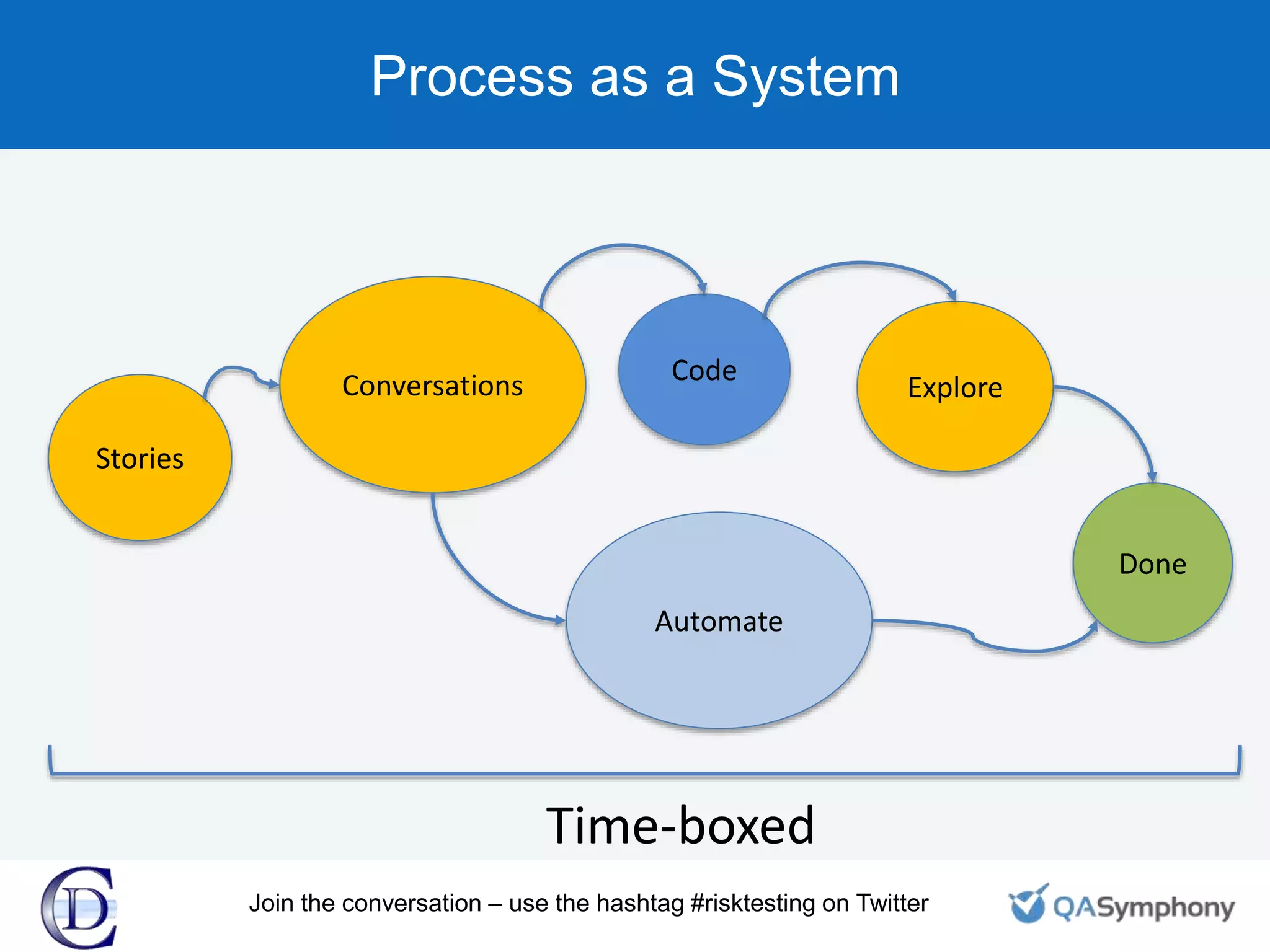 Process as a System

Stories

Conversations

Code

Explore

Done

Automate

Time-boxed

CD

Join the conversation – use the hashtag #risktesting on Twitter

QASymphony